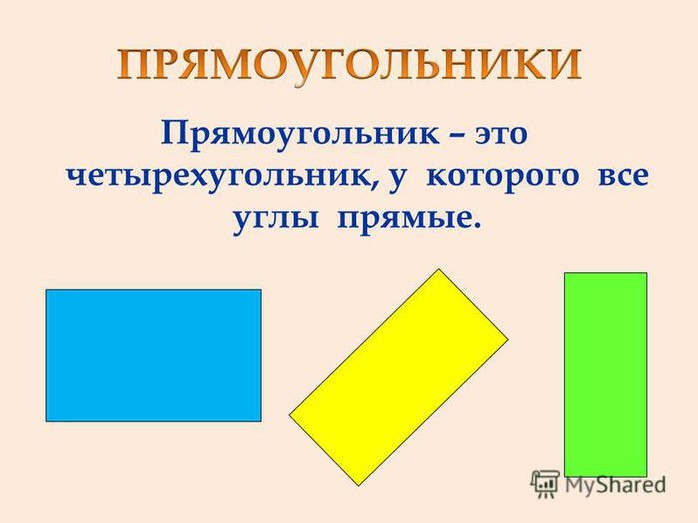 ПРЯМОУГОЛЬНИКИ

Прямоугольник – это четырехугольник, у которого все углы прямые.

MyShared